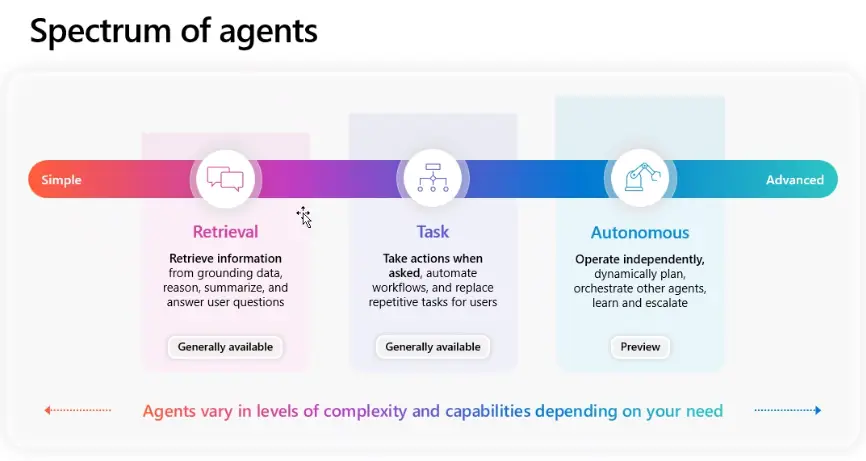 Spectrum of agents

Simple

Advanced

Retrieval

Retrieve information from grounding data, reason, summarize, and answer user questions

Generally available

Task

Take actions when asked, automate workflows, and replace repetitive tasks for users

Generally available

Autonomous

Operate independently, dynamically plan, orchestrate other agents, learn and escalate

Preview

Agents vary in levels of complexity and capabilities depending on your need